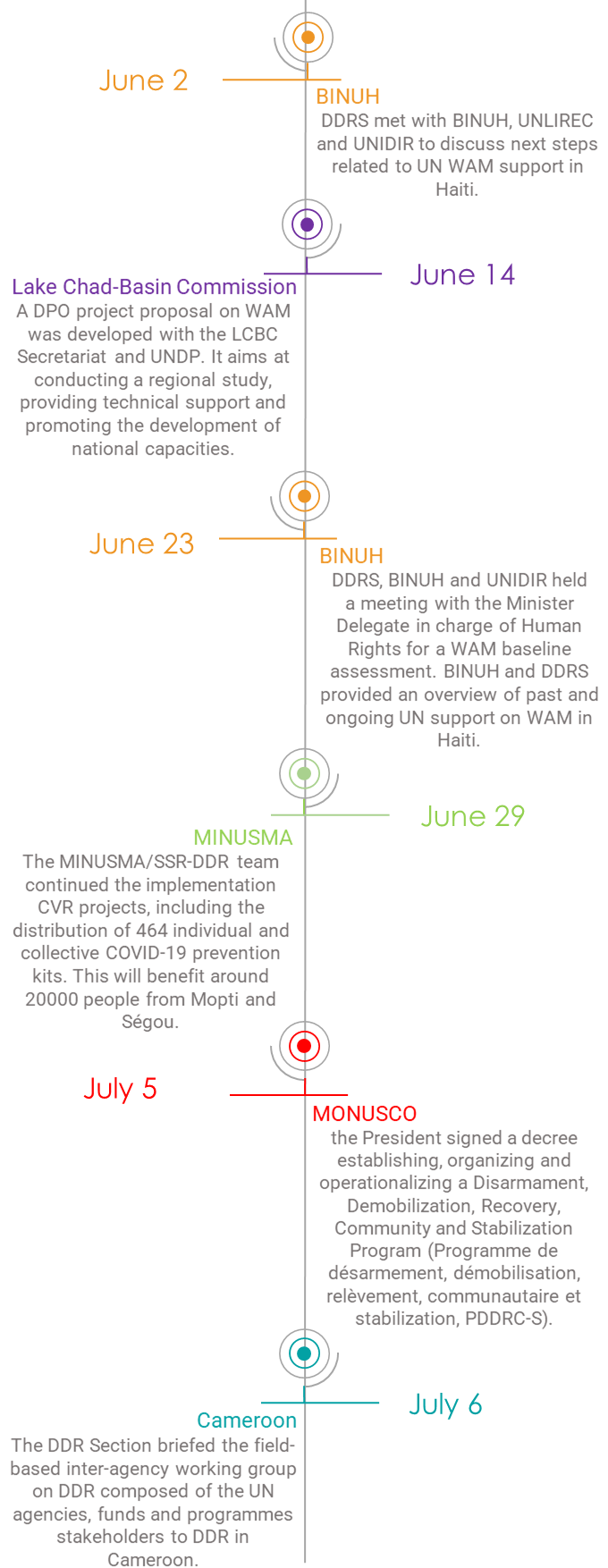 June 2

BINUH
DDRS met with BINUH, UNLIREC and UNIDIR to discuss next steps related to UN WAM support in Haiti.

June 14

Lake Chad-Basin Commission
A DPO project proposal on WAM was developed with the LCBC Secretariat and UNDP. It aims at conducting a regional study, providing technical support and promoting the development of national capacities.

June 23

BINUH
DDRS, BINUH and UNIDIR held a meeting with the Minister Delegate in charge of Human Rights for a WAM baseline assessment. BINUH and DDRS provided an overview of past and ongoing UN support on WAM in Haiti.

June 29

MINUSMA
The MINUSMA/SSR-DDR team continued the implementation CVR projects, including the distribution of 464 individual and collective COVID-19 prevention kits. This will benefit around 20000 people from Mopti and Ségou.

July 5

MONUSCO
the President signed a decree establishing, organizing and operationalizing a Disarmament, Demobilization, Recovery, Community and Stabilization Program (Programme de désarmement, démobilisation, relèvement, communautaire et stabilization, PDDRC-S).

July 6

Cameroon
The DDR Section briefed the field-based inter-agency working group on DDR composed of the UN agencies, funds and programmes stakeholders to DDR in Cameroon.